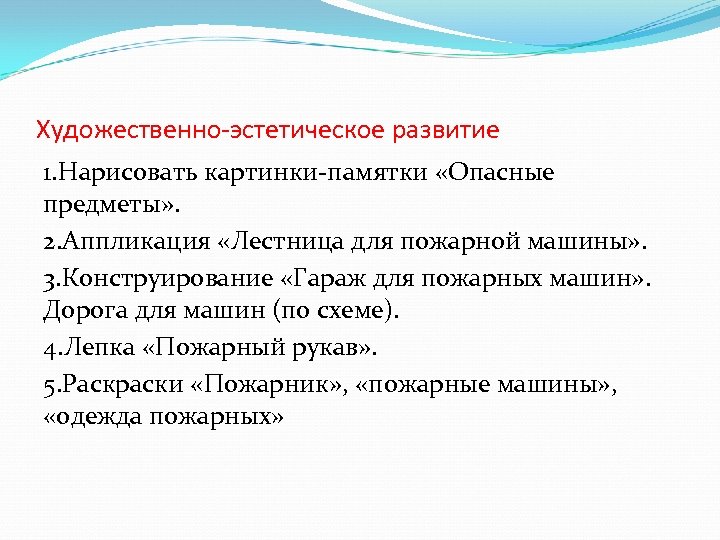 Художественно-эстетическое развитие

1.Нарисовать картинки-памятки «Опасные предметы».

2.Аппликация «Лестница для пожарной машины».

3.Конструирование «Гараж для пожарных машин». Дорога для машин (по схеме).

4.Лепка «Пожарный рукав».

5.Раскраски «Пожарник», «пожарные машины», «одежда пожарных»